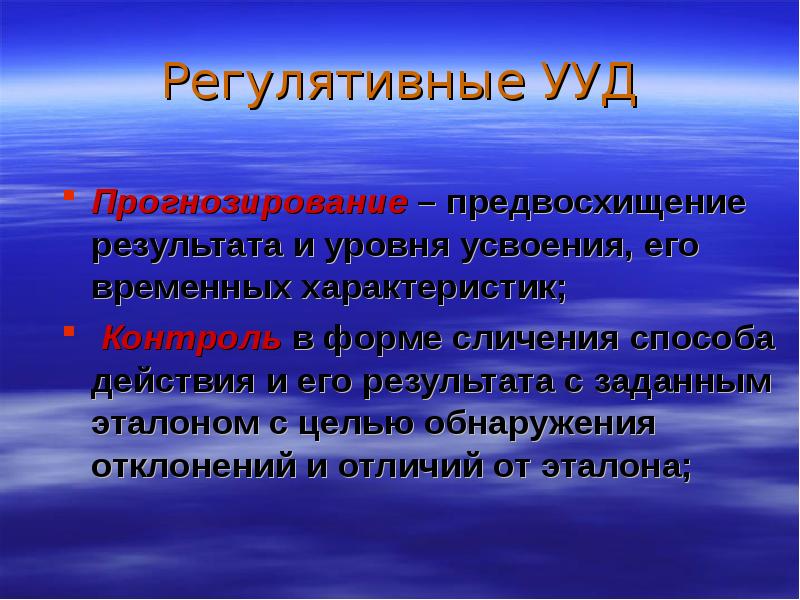 Регулятивные УУД

Прогнозирование – предвосхищение результата и уровня усвоения, его временных характеристик;

Контроль в форме сличения способа действия и его результата с заданным эталоном с целью обнаружения отклонений и отличий от эталона;